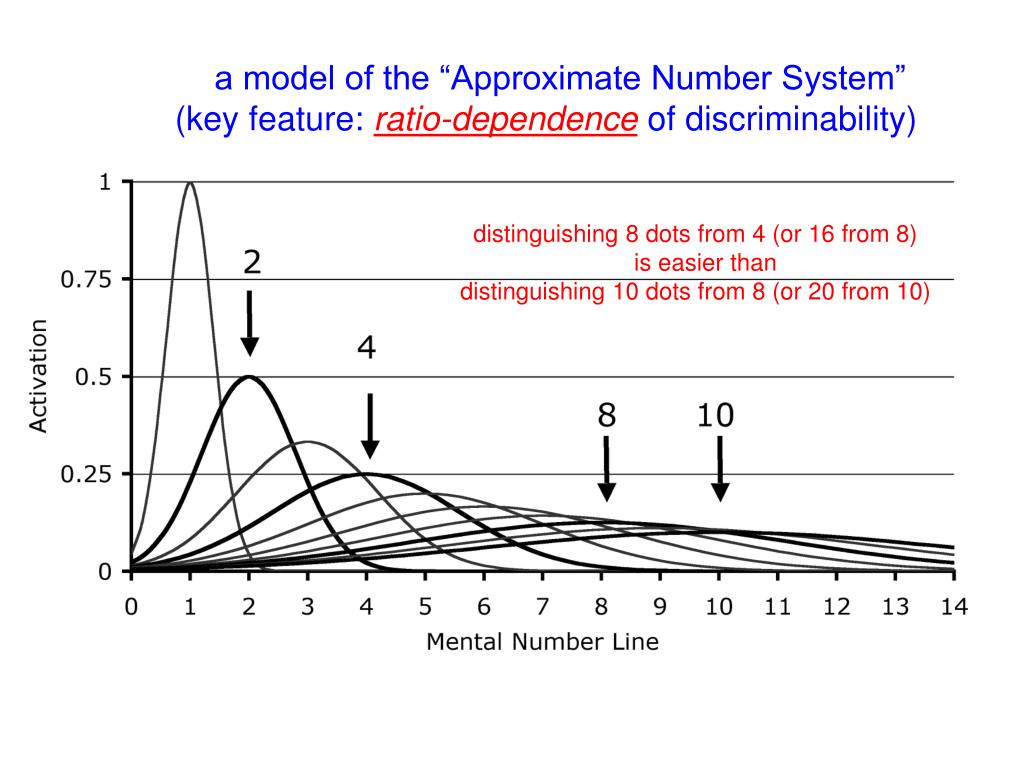 a model of the “Approximate Number System”
(key feature: ratio-dependence of discriminability)

distinguishing 8 dots from 4 (or 16 from 8)
is easier than
distinguishing 10 dots from 8 (or 20 from 10)

1
0.75
0.5
0.25
0

Activation

2
4
8
10

0 1 2 3 4 5 6 7 8 9 10 11 12 13 14

Mental Number Line